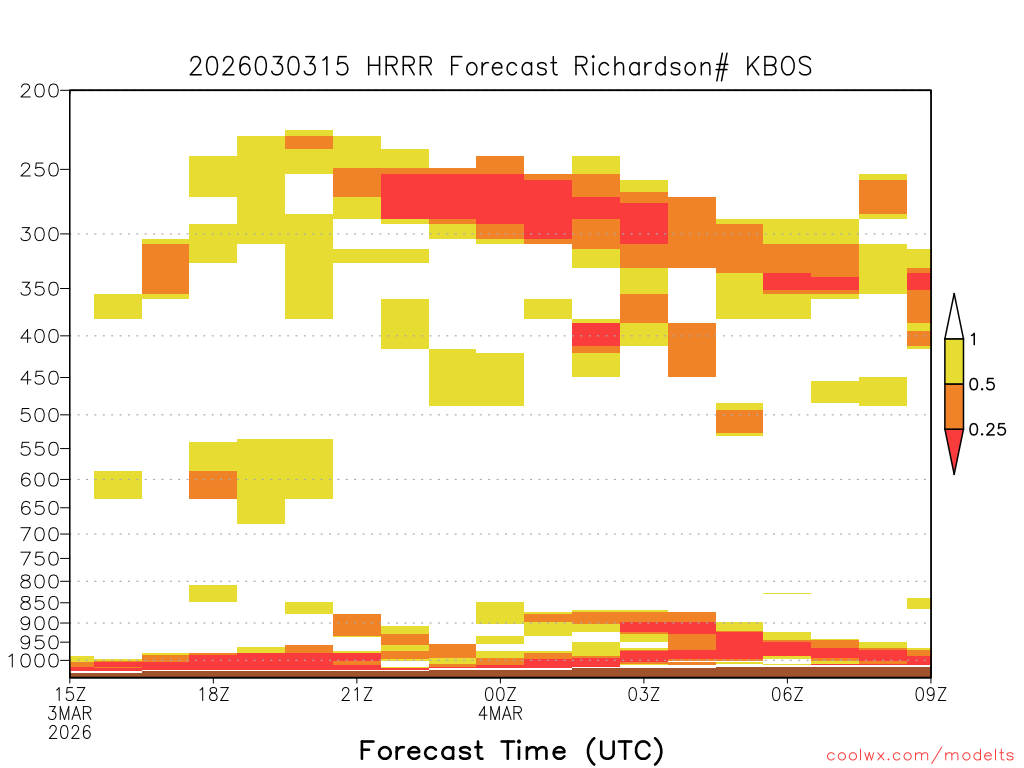 2026030315 HRRR Forecast Richardson# KBOS

200
250
300
350
400
450
500
550
600
650
700
750
800
850
900
950
1000

1
0.5
0.25

15Z
3MAR
2026
18Z
21Z
00Z
4MAR
03Z
06Z
09Z

Forecast Time (UTC)

coolwx.com/modelts